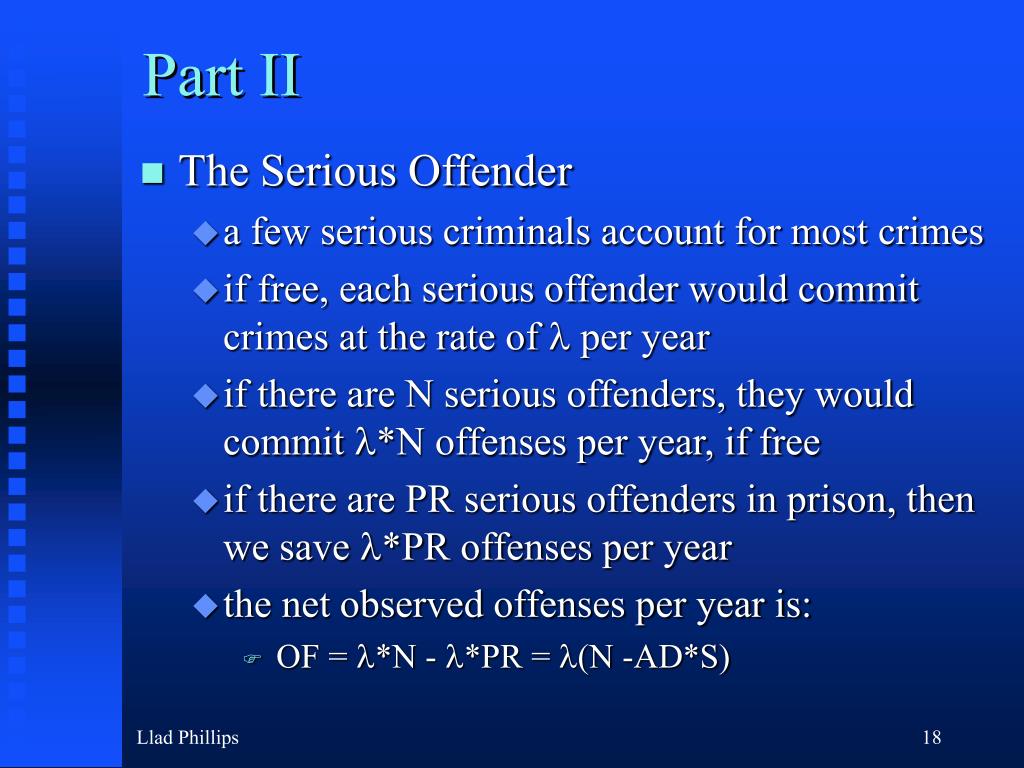 Part II

The Serious Offender

a few serious criminals account for most crimes

if free, each serious offender would commit crimes at the rate of $\lambda$ per year

if there are N serious offenders, they would commit $\lambda$*N offenses per year, if free

if there are PR serious offenders in prison, then we save $\lambda$*PR offenses per year

the net observed offenses per year is:

OF = $\lambda$*N - $\lambda$*PR = $\lambda$(N -AD*S)

Llad Phillips

18